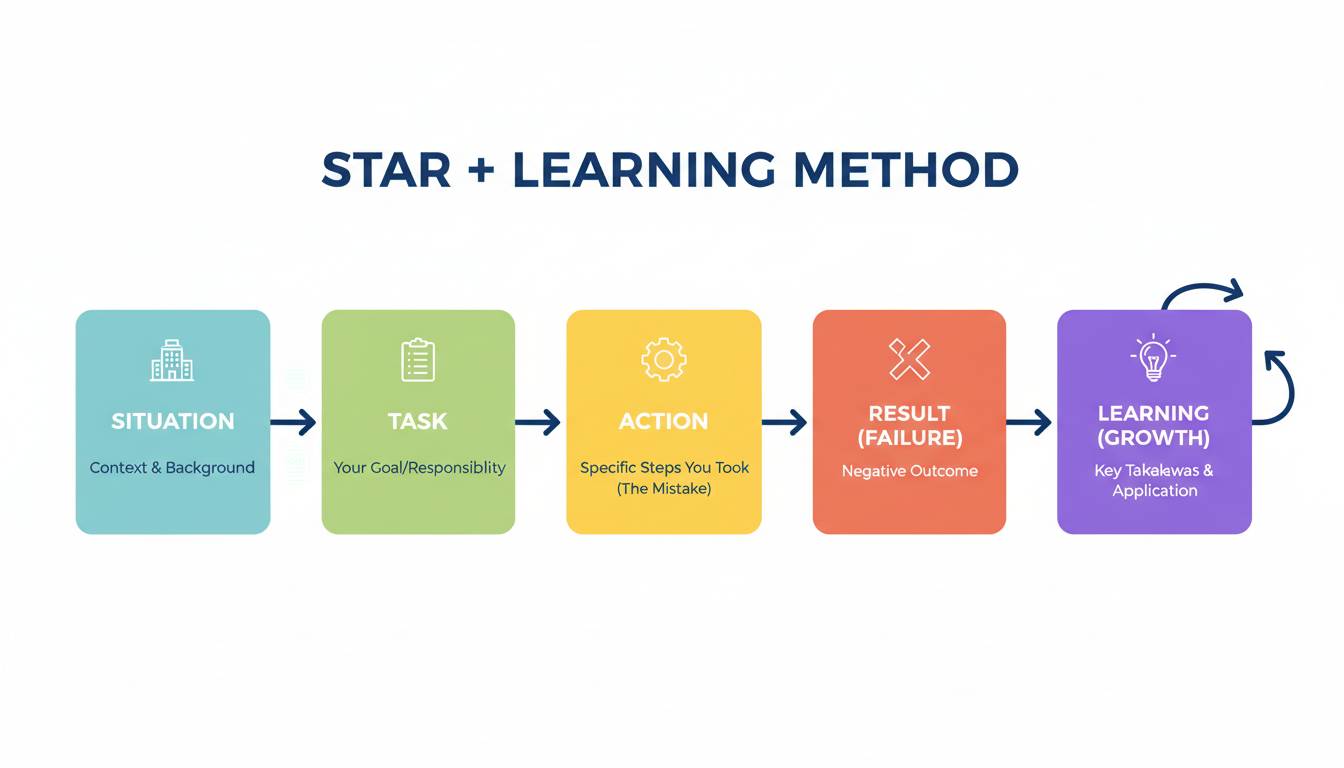 STAR + LEARNING METHOD

SITUATION
Context & Background

TASK
Your Goal/Responsiblity

ACTION
Specific Steps You Took (The Mistake)

RESULT (FAILURE)
Negative Outcome

LEARNING (GROWTH)
Key Takalewas & Application